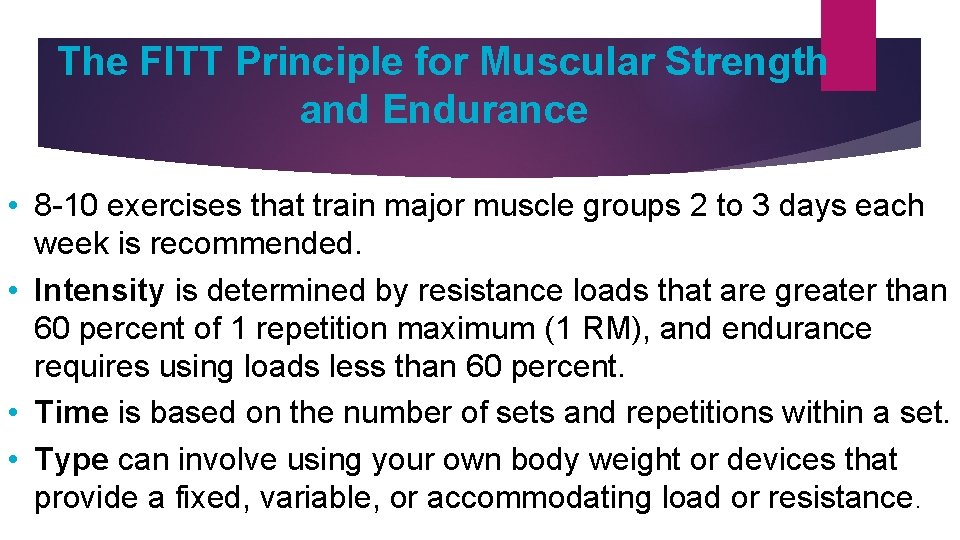 The FITT Principle for Muscular Strength and Endurance

• 8-10 exercises that train major muscle groups 2 to 3 days each week is recommended.
• Intensity is determined by resistance loads that are greater than 60 percent of 1 repetition maximum (1 RM), and endurance requires using loads less than 60 percent.
• Time is based on the number of sets and repetitions within a set.
• Type can involve using your own body weight or devices that provide a fixed, variable, or accommodating load or resistance.